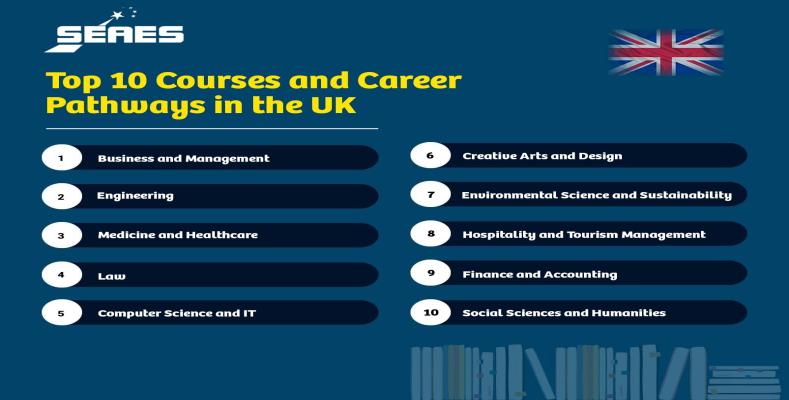 SEAES

Top 10 Courses and Career Pathways in the UK

1 Business and Management

2 Engineering

3 Medicine and Healthcare

4 Law

5 Computer Science and IT

6 Creative Arts and Design

7 Environmental Science and Sustainability

8 Hospitality and Tourism Management

9 Finance and Accounting

10 Social Sciences and Humanities